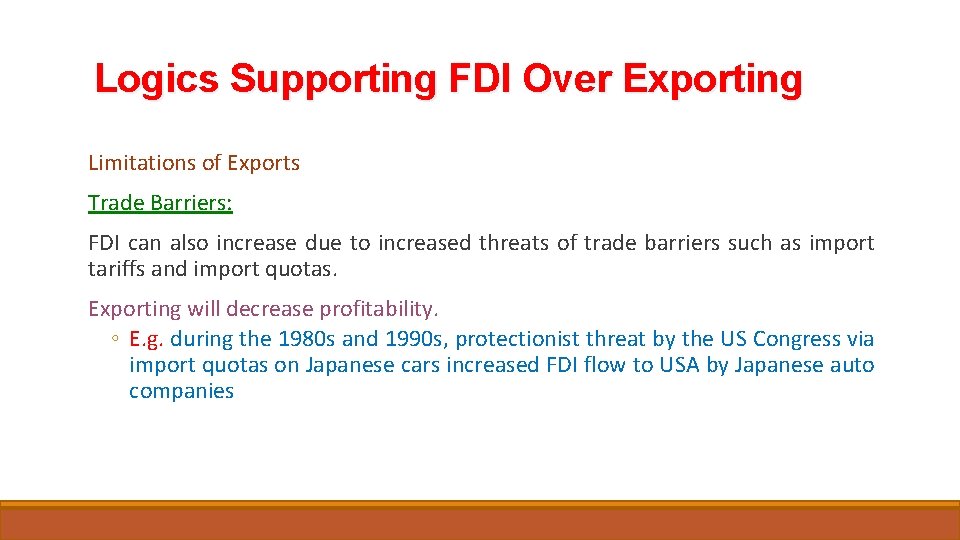 Logics Supporting FDI Over Exporting

Limitations of Exports

Trade Barriers:

FDI can also increase due to increased threats of trade barriers such as import tariffs and import quotas.

Exporting will decrease profitability.

◦ E.g. during the 1980s and 1990s, protectionist threat by the US Congress via import quotas on Japanese cars increased FDI flow to USA by Japanese auto companies